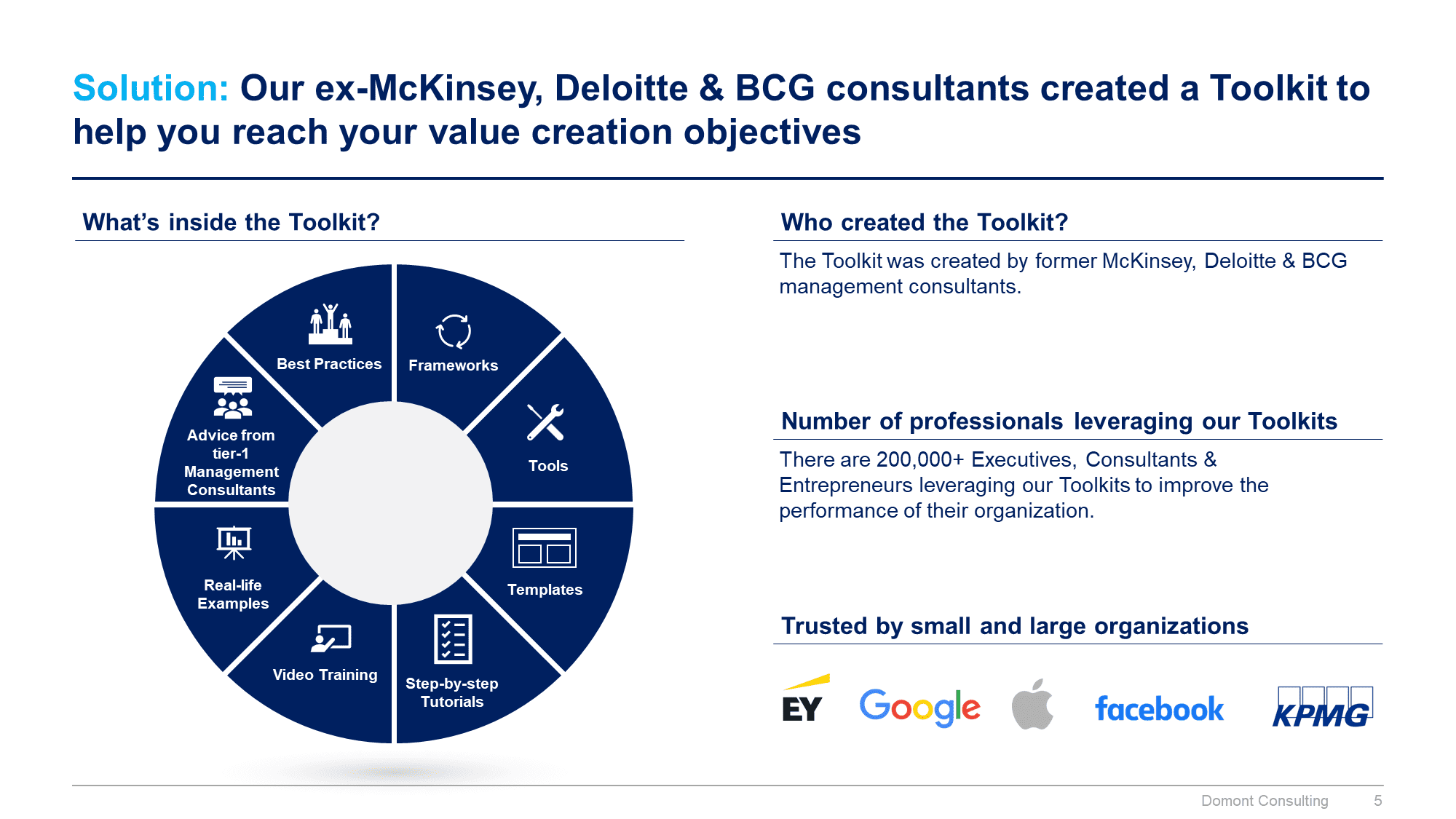 Solution: Our ex-McKinsey, Deloitte & BCG consultants created a Toolkit to help you reach your value creation objectives

What's inside the Toolkit?

Best Practices

Frameworks

Tools

Templates

Step-by-step Tutorials

Video Training

Real-life Examples

Advice from tier-1 Management Consultants

Who created the Toolkit?

The Toolkit was created by former McKinsey, Deloitte & BCG management consultants.

Number of professionals leveraging our Toolkits

There are 200,000+ Executives, Consultants & Entrepreneurs leveraging our Toolkits to improve the performance of their organization.

Trusted by small and large organizations

EY Google facebook KPMG

Domont Consulting 5